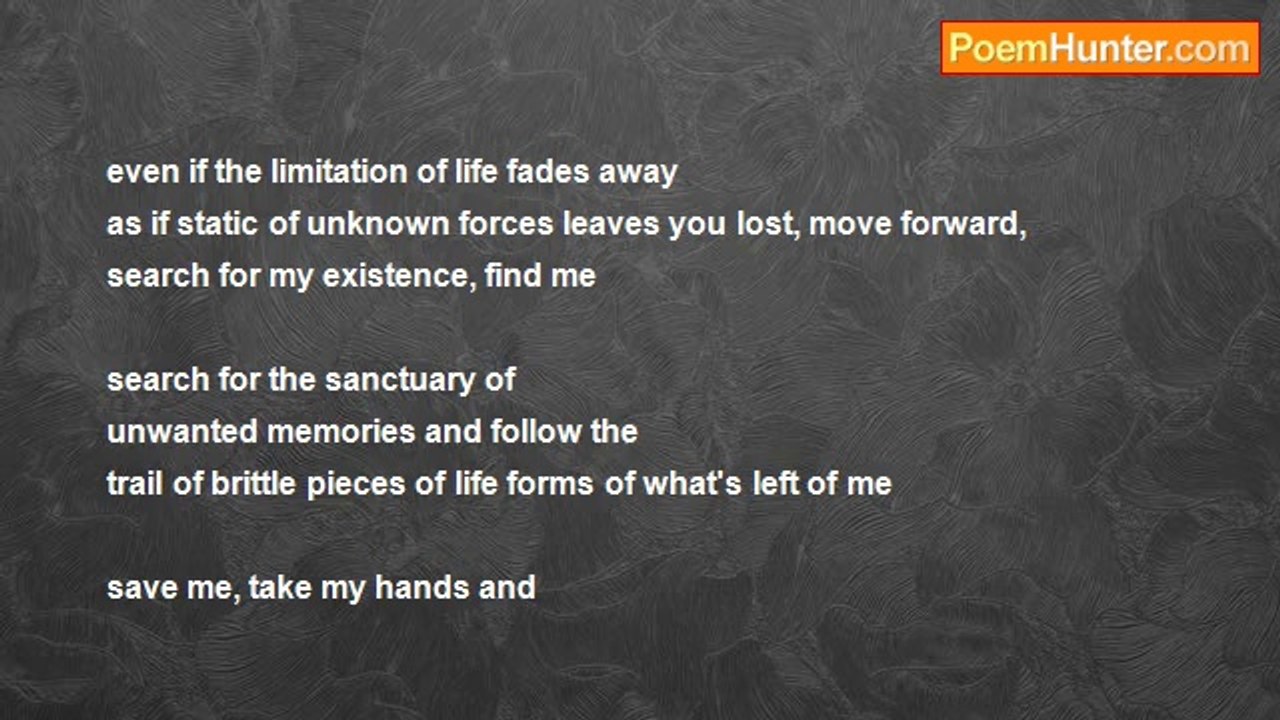 PoemHunter.com

even if the limitation of life fades away
as if static of unknown forces leaves you lost, move forward,
search for my existence, find me

search for the sanctuary of
unwanted memories and follow the
trail of brittle pieces of life forms of what's left of me

save me, take my hands and